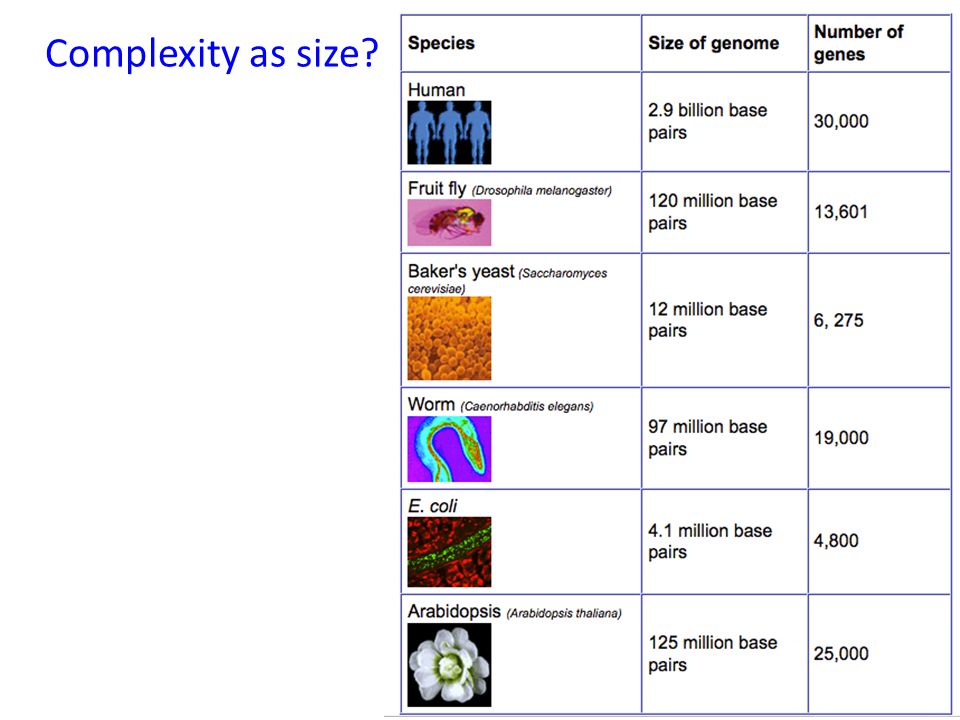 Complexity as size?

| Species | Size of genome | Number of genes |
|---|---|---|
| Human | 2.9 billion base pairs | 30,000 |
| Fruit fly (Drosophila melanogaster) | 120 million base pairs | 13,601 |
| Baker's yeast (Saccharomyces cerevisiae) | 12 million base pairs | 6, 275 |
| Worm (Caenorhabditis elegans) | 97 million base pairs | 19,000 |
| E. coli | 4.1 million base pairs | 4,800 |
| Arabidopsis (Arabidopsis thaliana) | 125 million base pairs | 25,000 |